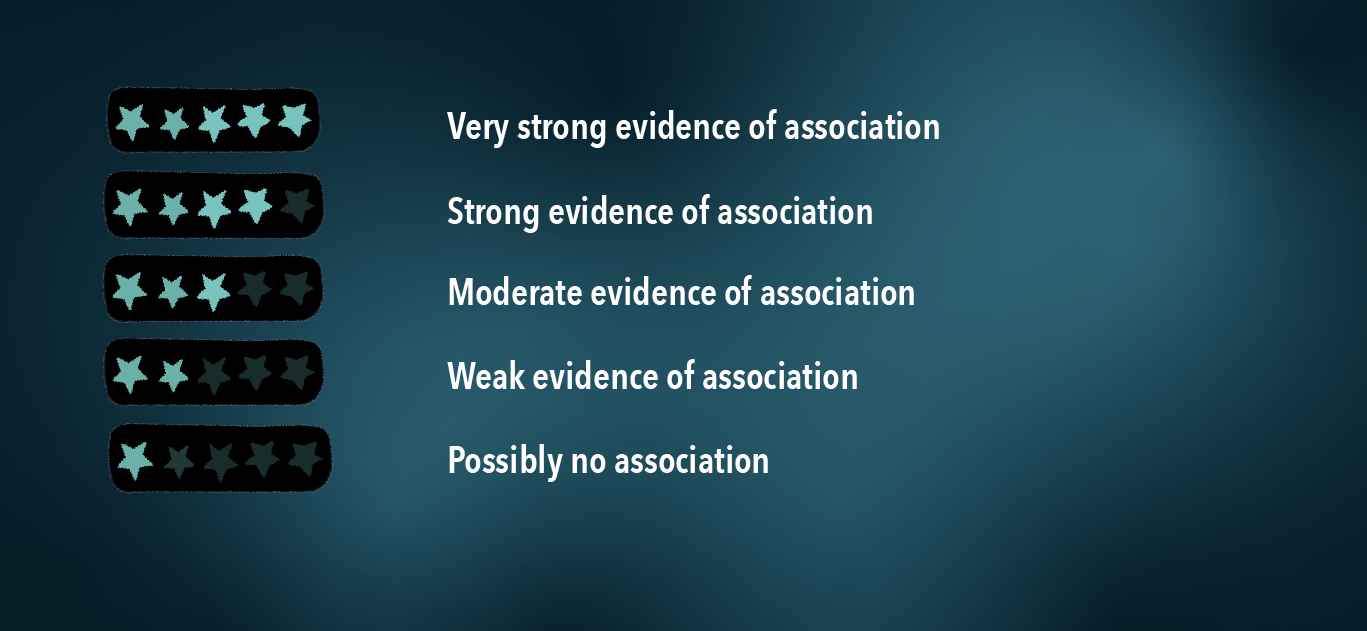 Very strong evidence of association

Strong evidence of association

Moderate evidence of association

Weak evidence of association

Possibly no association